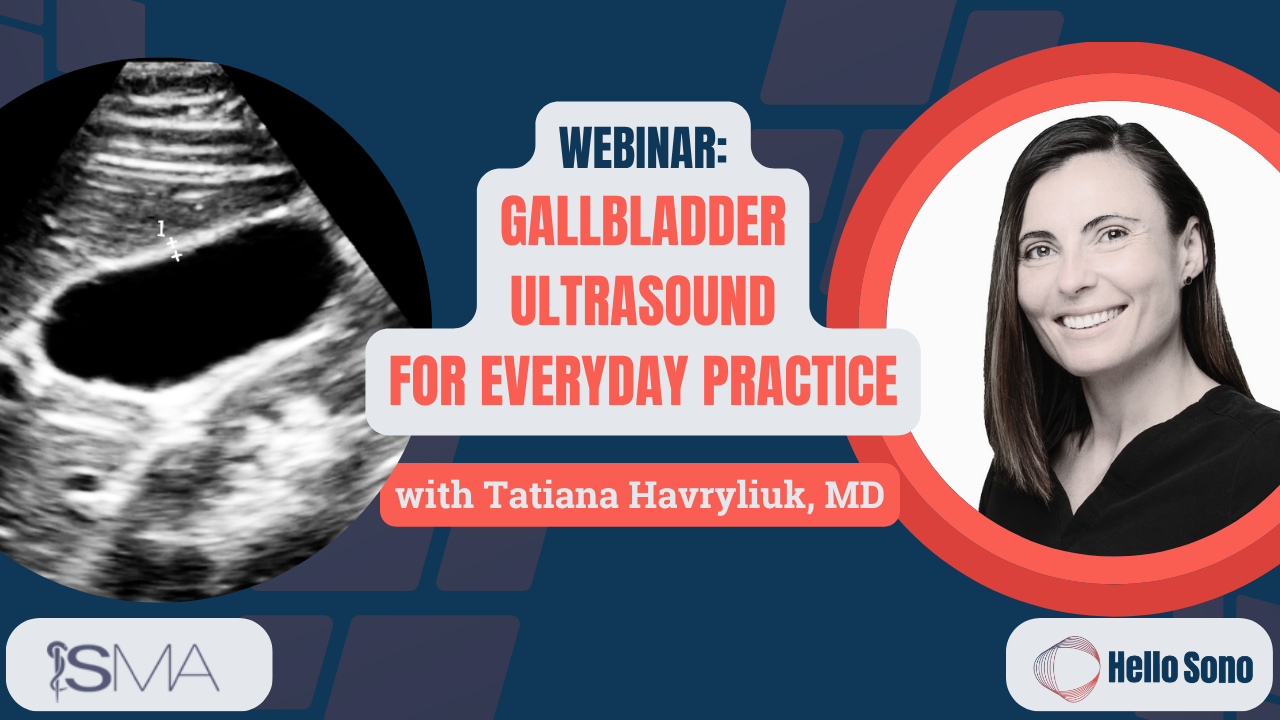 1

WEBINAR:
GALLBLADDER ULTRASOUND FOR EVERYDAY PRACTICE

with Tatiana Havryliuk, MD

ISMA

Hello Sono